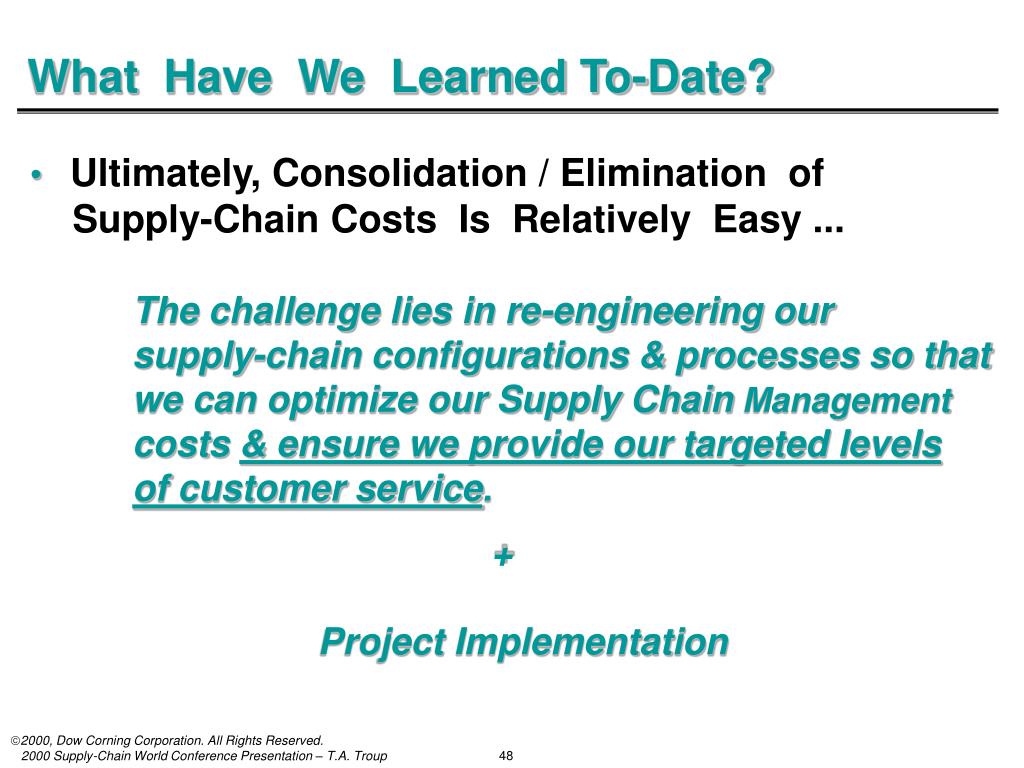 What Have We Learned To-Date?

• Ultimately, Consolidation / Elimination of Supply-Chain Costs Is Relatively Easy ...

The challenge lies in re-engineering our supply-chain configurations & processes so that we can optimize our Supply Chain Management costs & ensure we provide our targeted levels of customer service.

+

Project Implementation

©2000, Dow Corning Corporation. All Rights Reserved.
2000 Supply-Chain World Conference Presentation – T.A. Troup

48